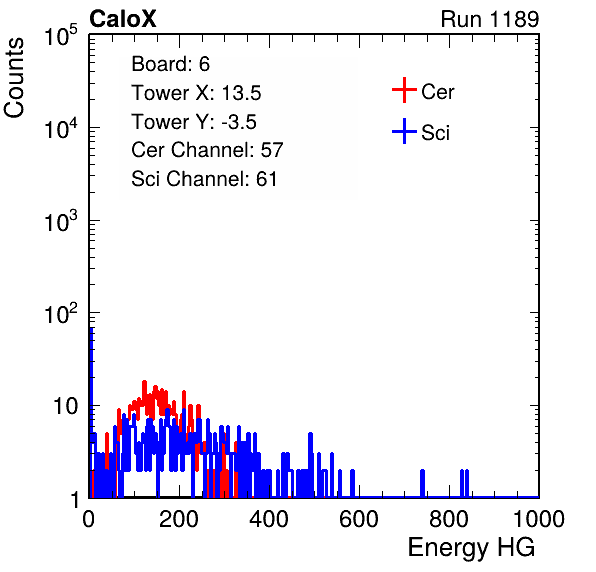 CaloX

Run 1189

Counts

$10^5$

$10^4$

$10^3$

$10^2$

10

1

Board: 6
Tower X: 13.5
Tower Y: -3.5
Cer Channel: 57
Sci Channel: 61

Cer

Sci

0 200 400 600 800 1000

Energy HG